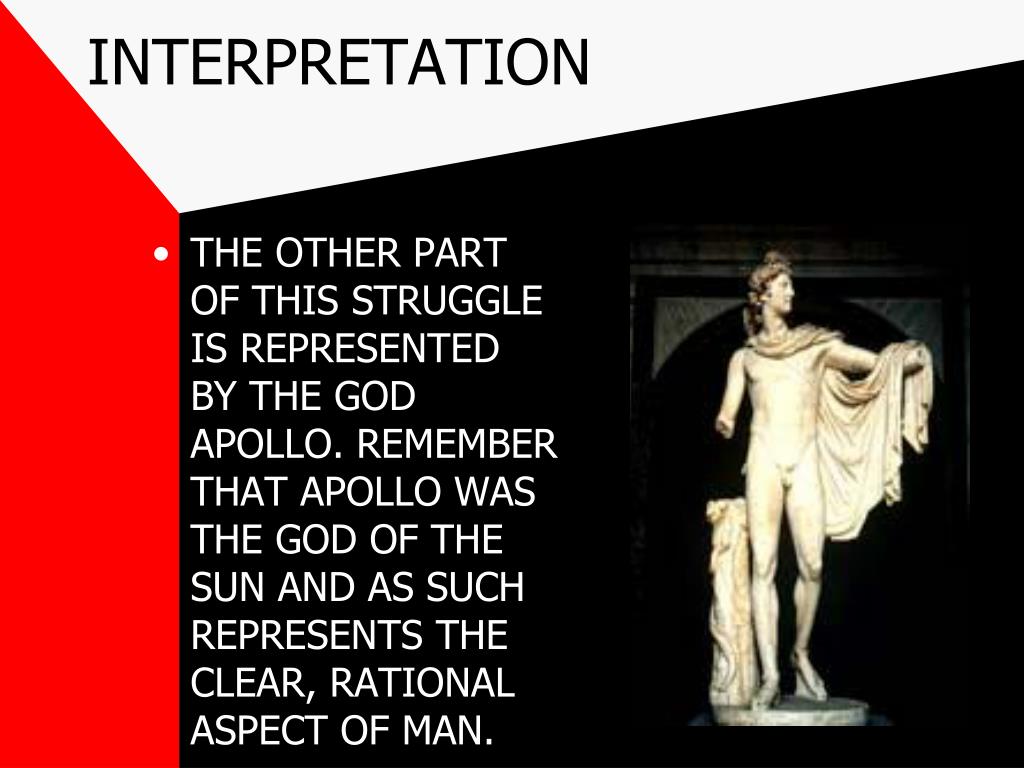 INTERPRETATION

• THE OTHER PART OF THIS STRUGGLE IS REPRESENTED BY THE GOD APOLLO. REMEMBER THAT APOLLO WAS THE GOD OF THE SUN AND AS SUCH REPRESENTS THE CLEAR, RATIONAL ASPECT OF MAN.